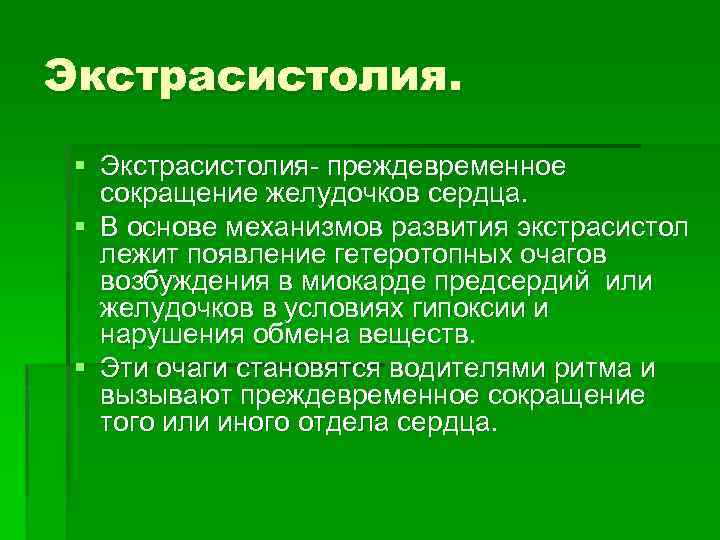 Экстрасистолия.

▪ Экстрасистолия- преждевременное сокращение желудочков сердца.
▪ В основе механизмов развития экстрасистол лежит появление гетеротопных очагов возбуждения в миокарде предсердий или желудочков в условиях гипоксии и нарушения обмена веществ.
▪ Эти очаги становятся водителями ритма и вызывают преждевременное сокращение того или иного отдела сердца.